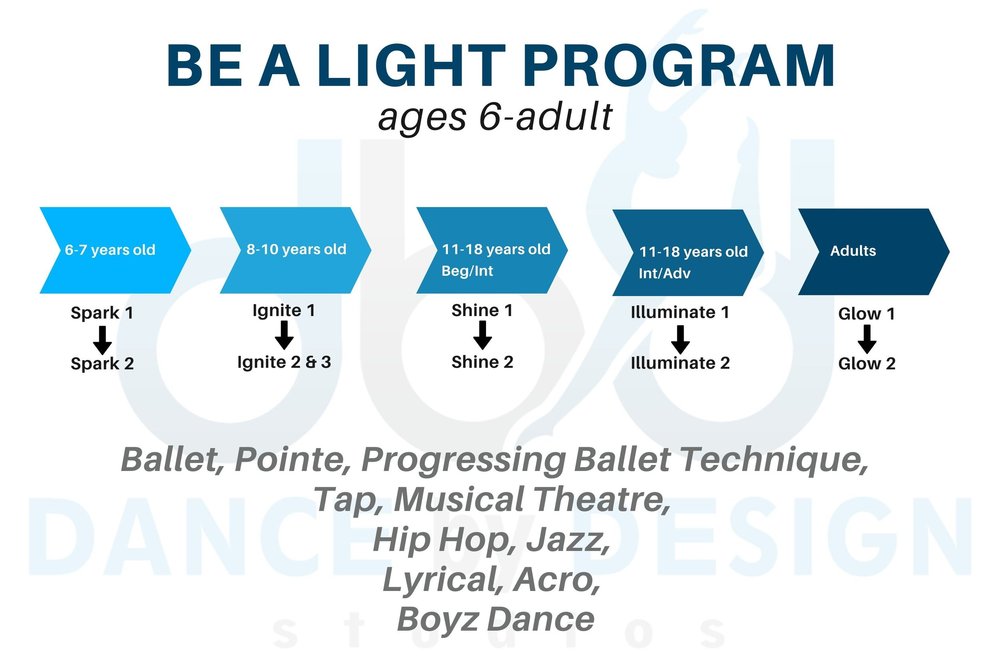 BE A LIGHT PROGRAM
ages 6-adult

6-7 years old
Spark 1
Spark 2

8-10 years old
Ignite 1
Ignite 2 & 3

11-18 years old Beg/Int
Shine 1
Shine 2

11-18 years old Int/Adv
Illuminate 1
Illuminate 2

Adults
Glow 1
Glow 2

Ballet, Pointe, Progressing Ballet Technique, Tap, Musical Theatre, Hip Hop, Jazz, Lyrical, Acro, Boyz Dance

DANCE BY DESIGN
studios